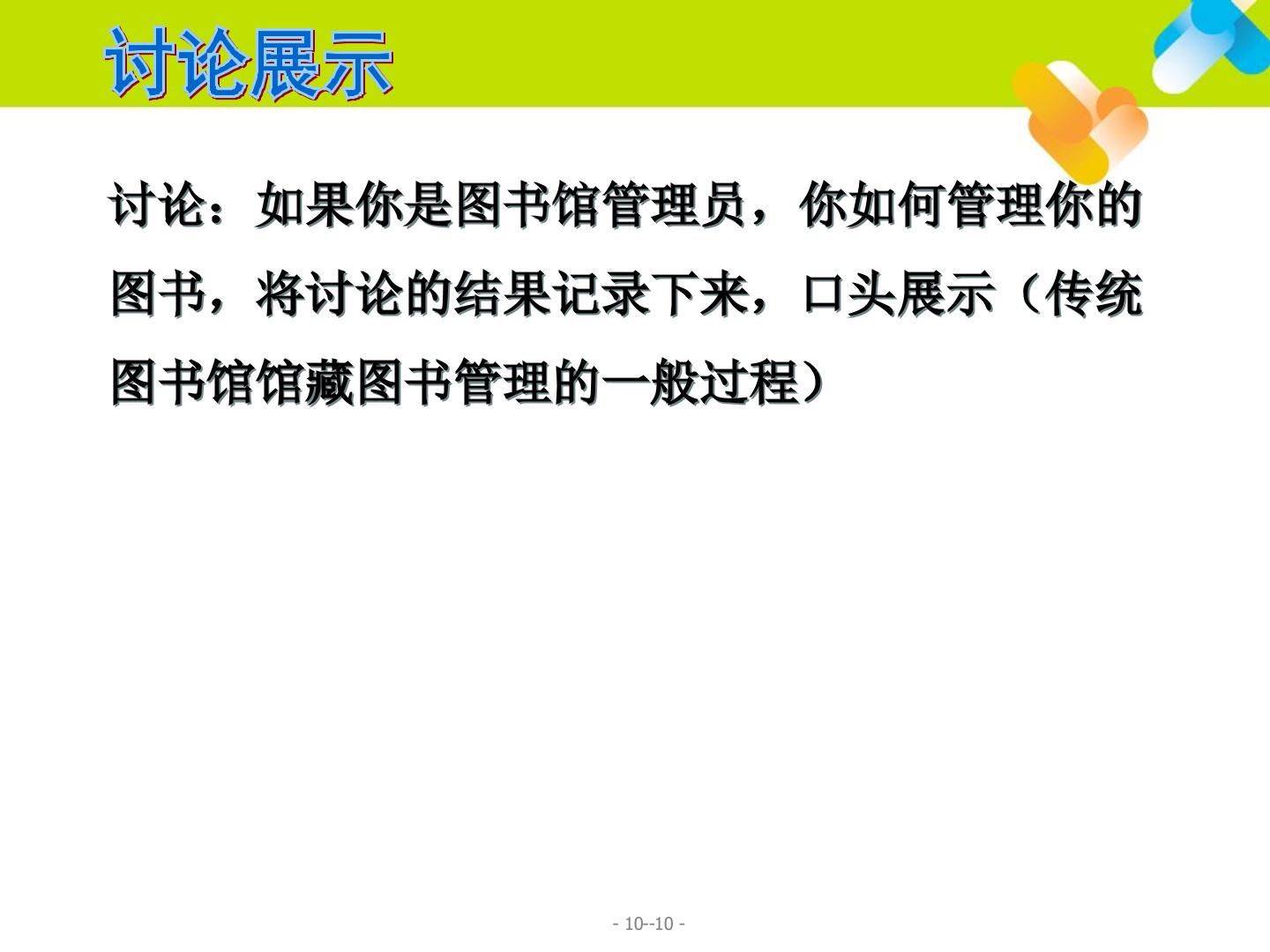 讨论展示

讨论：如果你是图书馆管理员，你如何管理你的图书，将讨论的结果记录下来，口头展示（传统图书馆馆藏图书管理的一般过程）

- 10--10 -